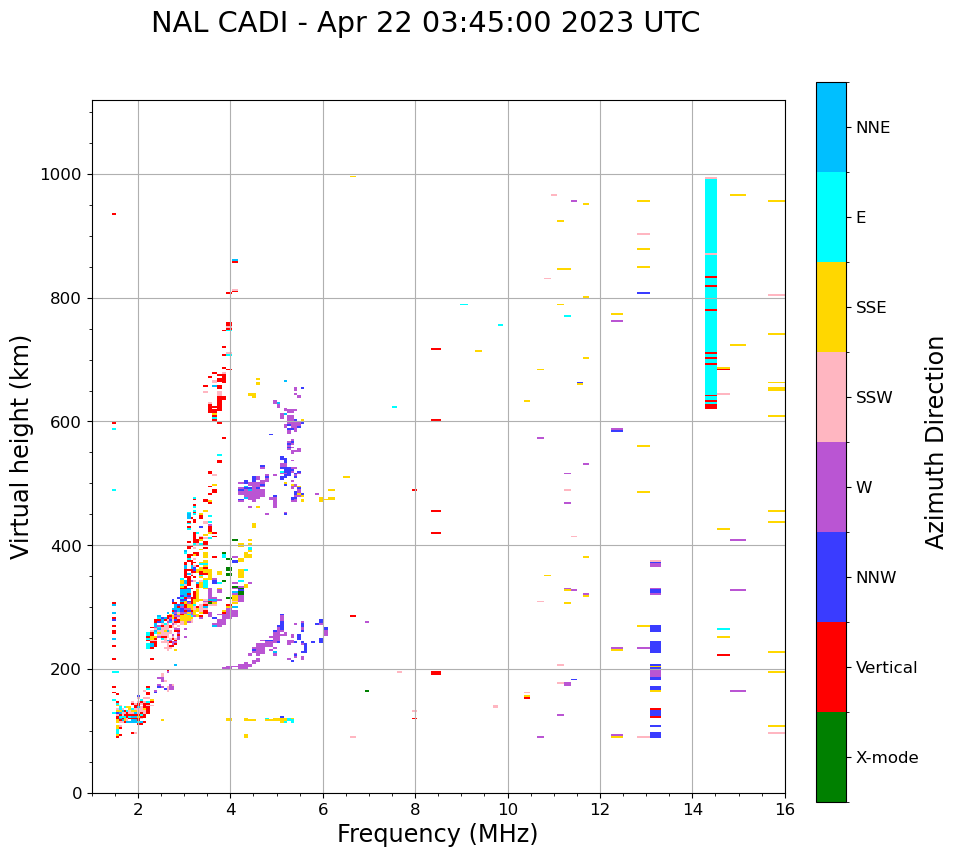 NAL CADI - Apr 22 03:45:00 2023 UTC

Virtual height (km)

1000
800
600
400
200
0

2
4
6
8
10
12
14
16

Frequency (MHz)

NNE
E
SSE
SSW
W
NNW
Vertical
X-mode

Azimuth Direction